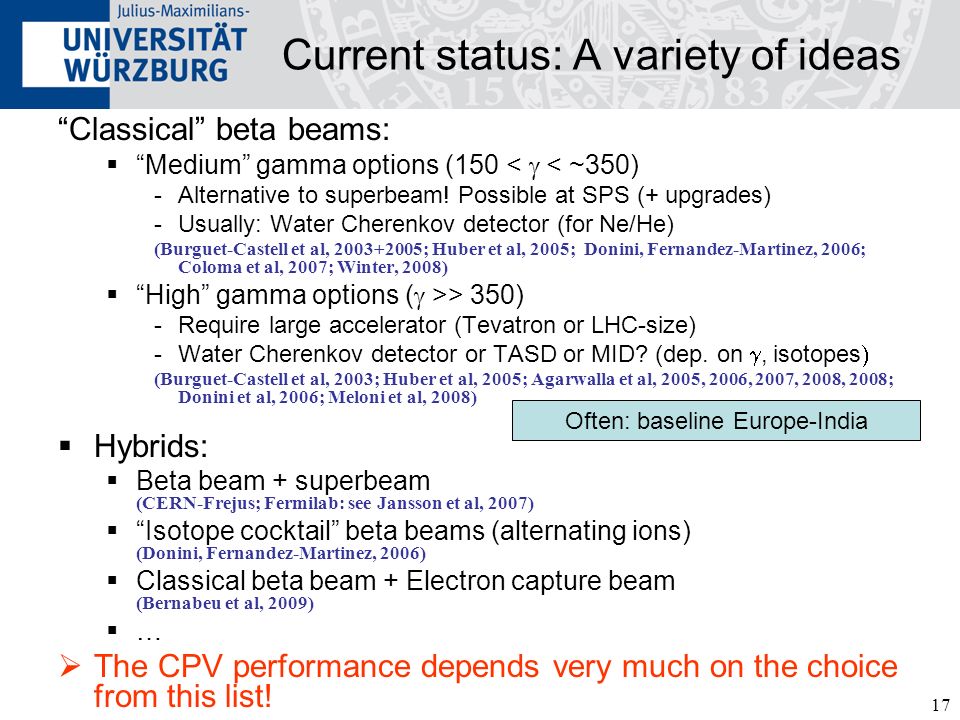 Julius-Maximilians-
UNIVERSITÄT
WÜRZBURG

Current status: A variety of ideas

“Classical” beta beams:

▪ “Medium” gamma options (150 < $\gamma$ < ~350)
- Alternative to superbeam! Possible at SPS (+ upgrades)
- Usually: Water Cherenkov detector (for Ne/He)
(Burguet-Castell et al, 2003+2005; Huber et al, 2005; Donini, Fernandez-Martinez, 2006; Coloma et al, 2007; Winter, 2008)

▪ “High” gamma options ($\gamma$ >> 350)
- Require large accelerator (Tevatron or LHC-size)
- Water Cherenkov detector or TASD or MID? (dep. on $\gamma$, isotopes)
(Burguet-Castell et al, 2003; Huber et al, 2005; Agarwalla et al, 2005, 2006, 2007, 2008, 2008; Donini et al, 2006; Meloni et al, 2008)

Often: baseline Europe-India

▪ Hybrids:
▪ Beta beam + superbeam
(CERN-Frejus; Fermilab: see Jansson et al, 2007)
▪ “Isotope cocktail” beta beams (alternating ions)
(Donini, Fernandez-Martinez, 2006)
▪ Classical beta beam + Electron capture beam
(Bernabeu et al, 2009)
▪ …

➢ The CPV performance depends very much on the choice from this list!

17